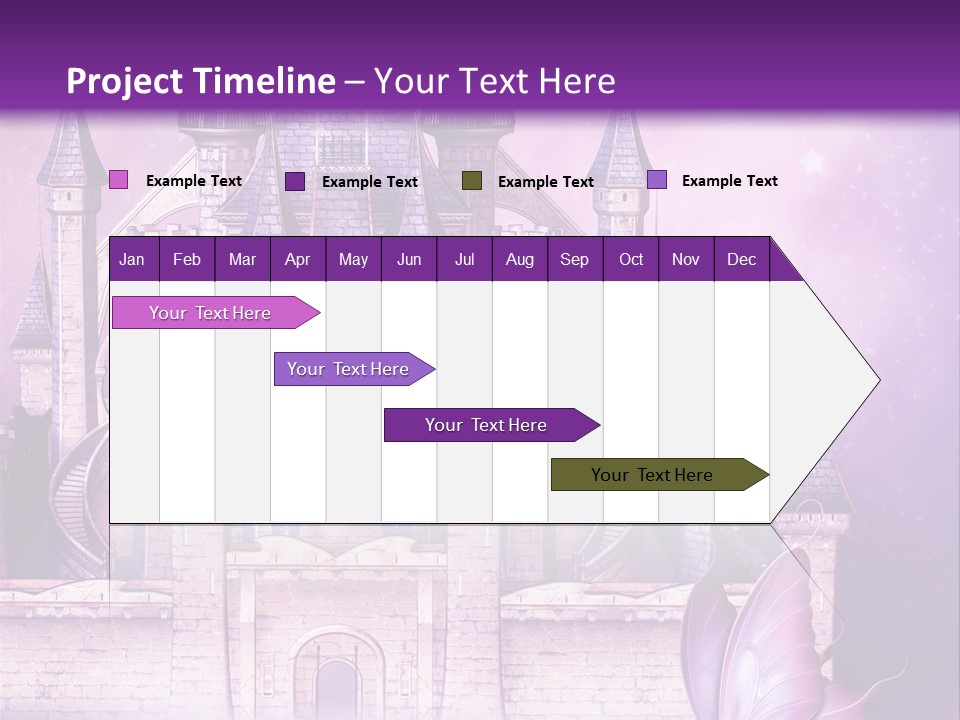 Project Timeline – Your Text Here

Example Text Example Text Example Text Example Text

| Jan | Feb | Mar | Apr | May | Jun | Jul | Aug | Sep | Oct | Nov | Dec |
|---|---|---|---|---|---|---|---|---|---|---|---|

Your Text Here

Your Text Here

Your Text Here

Your Text Here